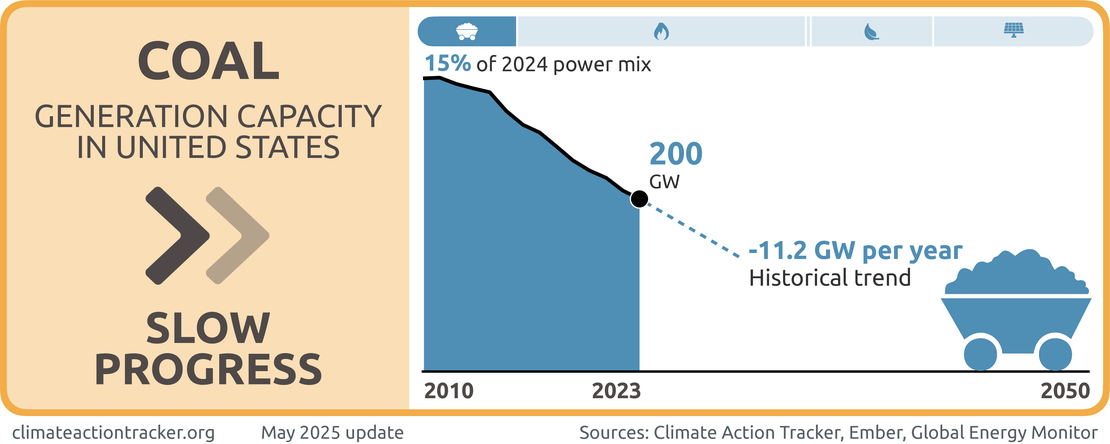 COAL

GENERATION CAPACITY IN UNITED STATES

SLOW PROGRESS

15% of 2024 power mix

200 GW

-11.2 GW per year
Historical trend

2010
2023
2050

climateactiontracker.org
May 2025 update
Sources: Climate Action Tracker, Ember, Global Energy Monitor